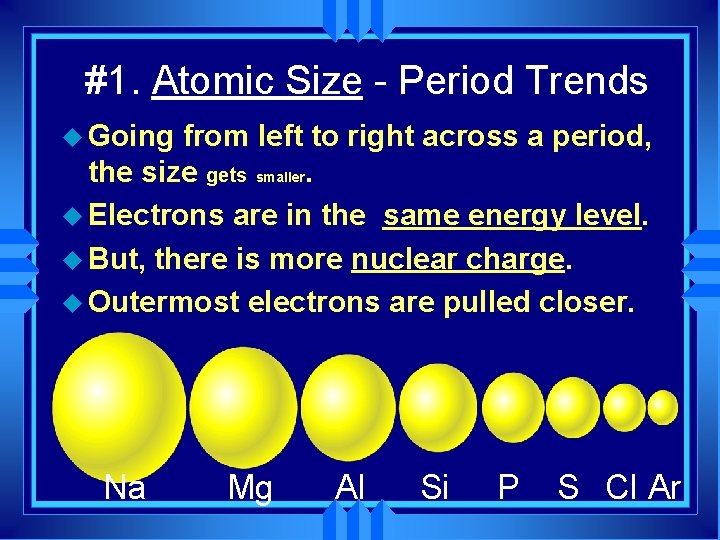 #1. Atomic Size - Period Trends

Going from left to right across a period, the size gets smaller.

Electrons are in the same energy level.

But, there is more nuclear charge.

Outermost electrons are pulled closer.

Na Mg Al Si P S Cl Ar